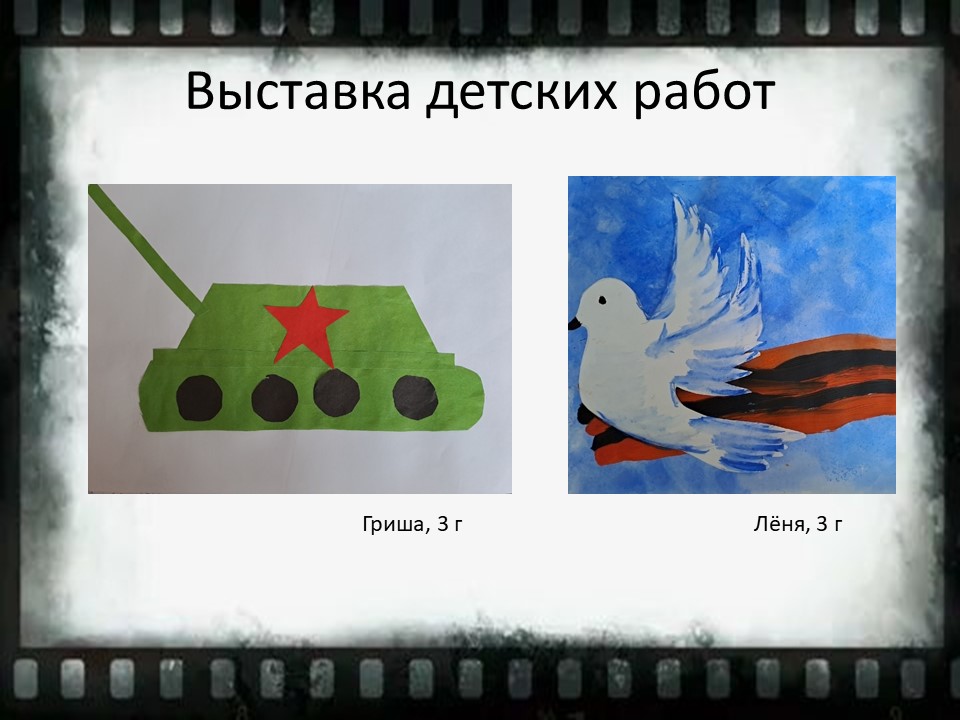 Выставка детских работ

Гриша, 3 г

Лёня, 3 г